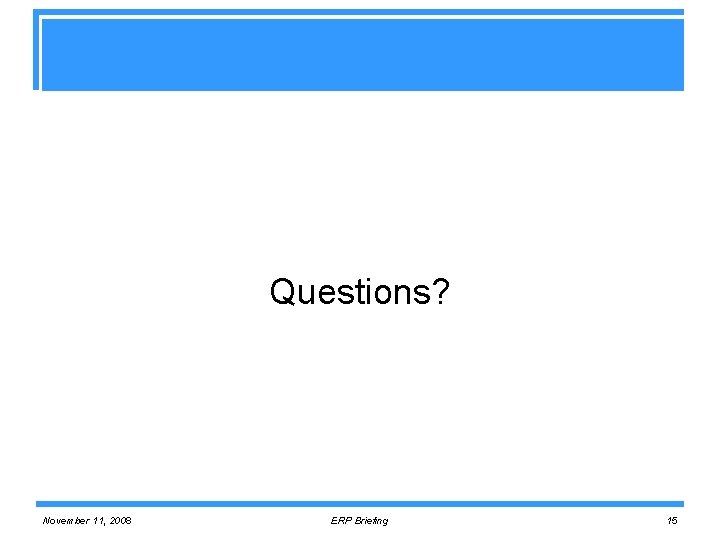 Questions?

November 11, 2008

ERP Briefing

15